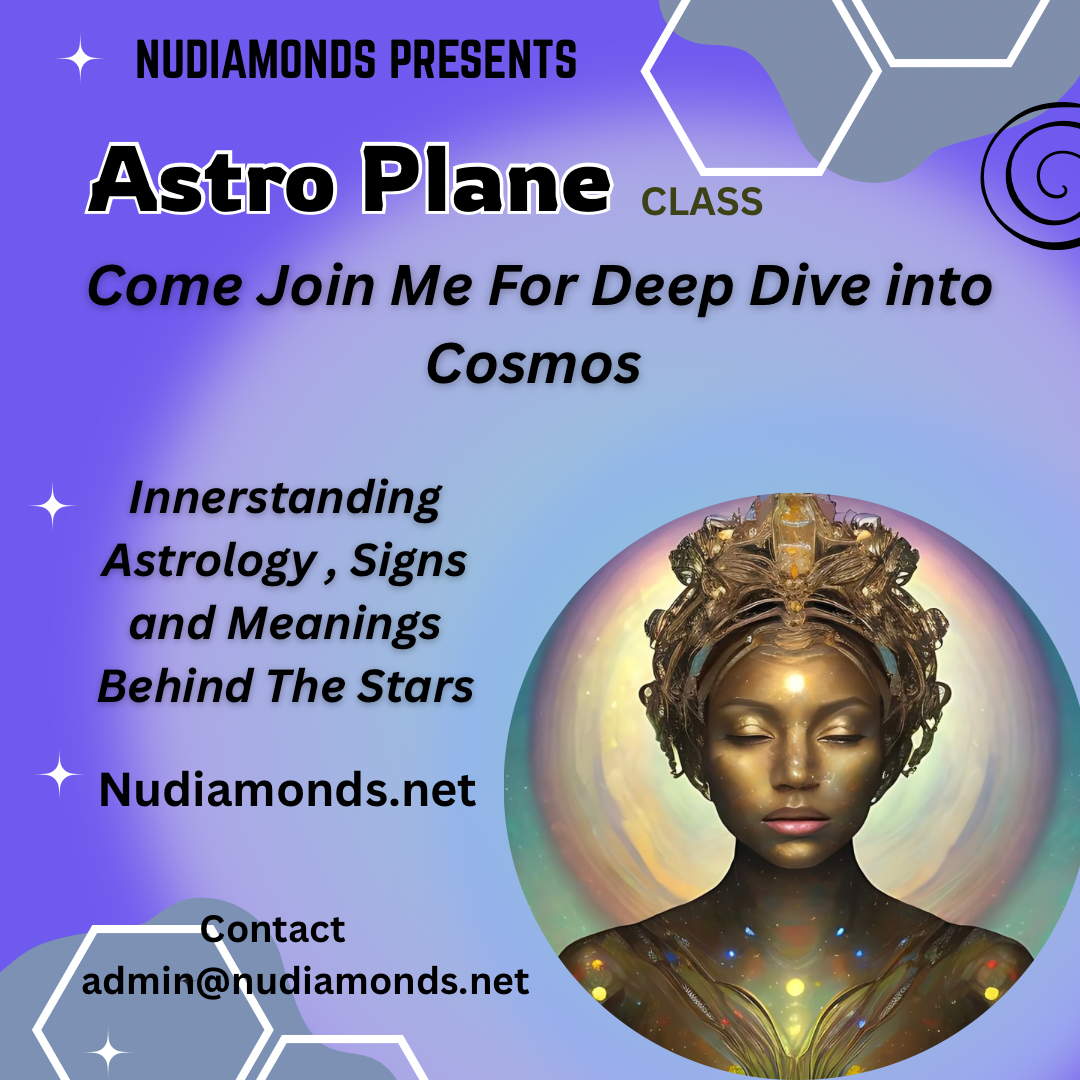 NUDIAMONDS PRESENTS

Astro Plane CLASS

Come Join Me For Deep Dive into Cosmos

Innerstanding Astrology , Signs and Meanings Behind The Stars

Nudiamonds.net

Contact
admin@nudiamonds.net